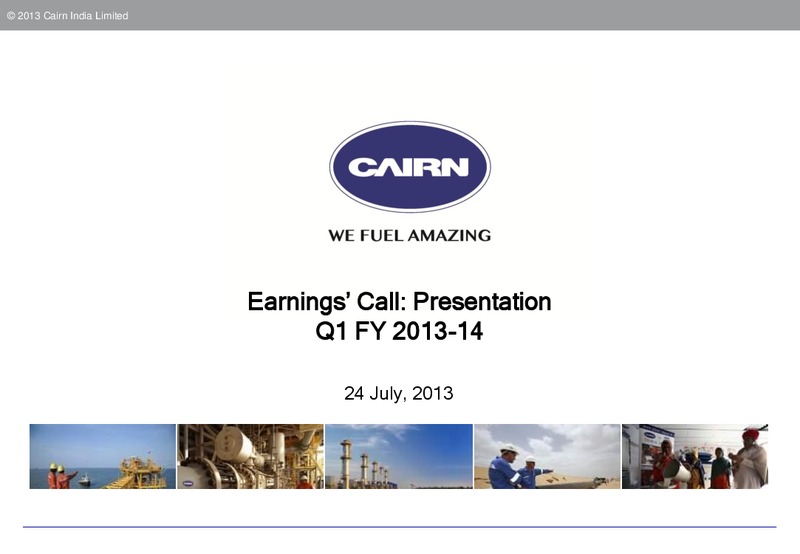 © 2013 Cairn India Limited

CAIRN

WE FUEL AMAZING

Earnings' Call: Presentation
Q1 FY 2013-14

24 July, 2013